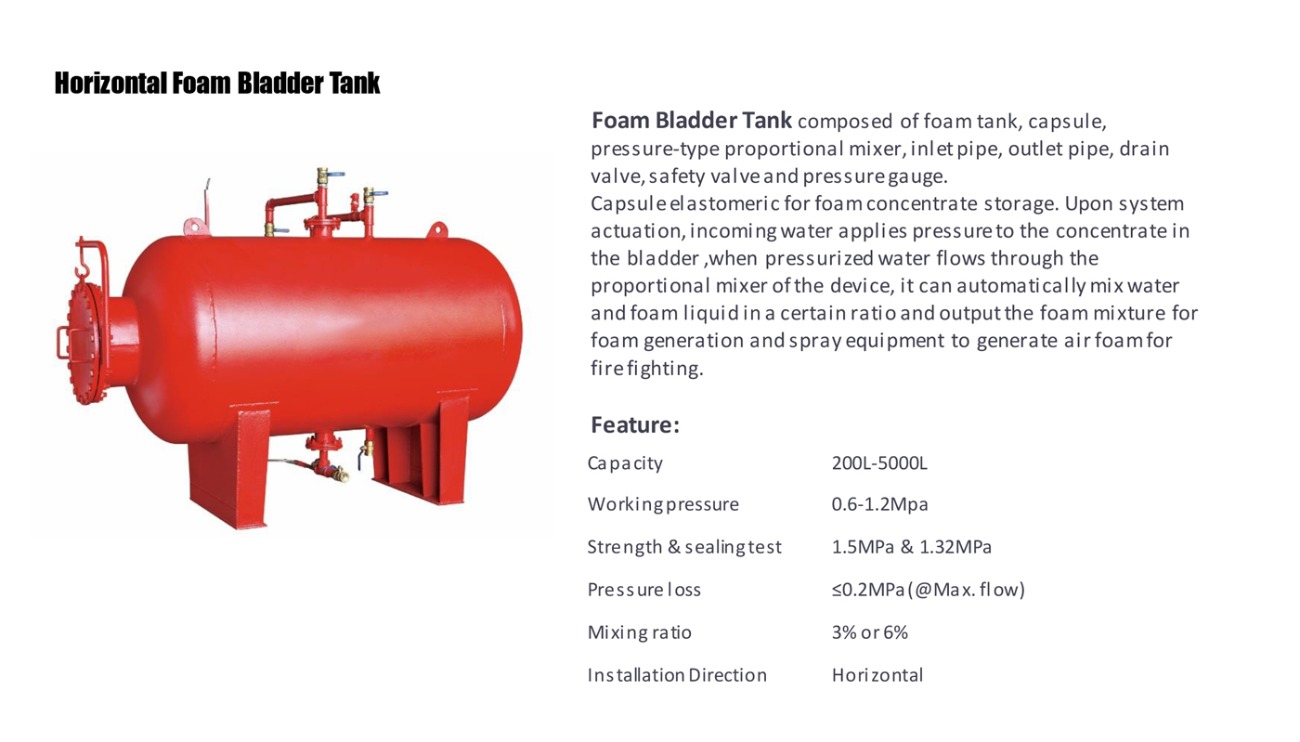 Horizontal Foam Bladder Tank

Foam Bladder Tank composed of foam tank, capsule, pressure-type proportional mixer, inlet pipe, outlet pipe, drain valve, safety valve and pressure gauge.
Capsule elastomeric for foam concentrate storage. Upon system actuation, incoming water applies pressure to the concentrate in the bladder ,when pressurized water flows through the proportional mixer of the device, it can automatically mix water and foam liquid in a certain ratio and output the foam mixture for foam generation and spray equipment to generate air foam for fire fighting.

Feature:

| Capacity | 200L-5000L |
|---|---|
| Working pressure | 0.6-1.2Mpa |
| Strength & sealing test | 1.5MPa & 1.32MPa |
| Pressure loss | ≤0.2MPa (@Max. flow) |
| Mixing ratio | 3% or 6% |
| Installation Direction | Horizontal |